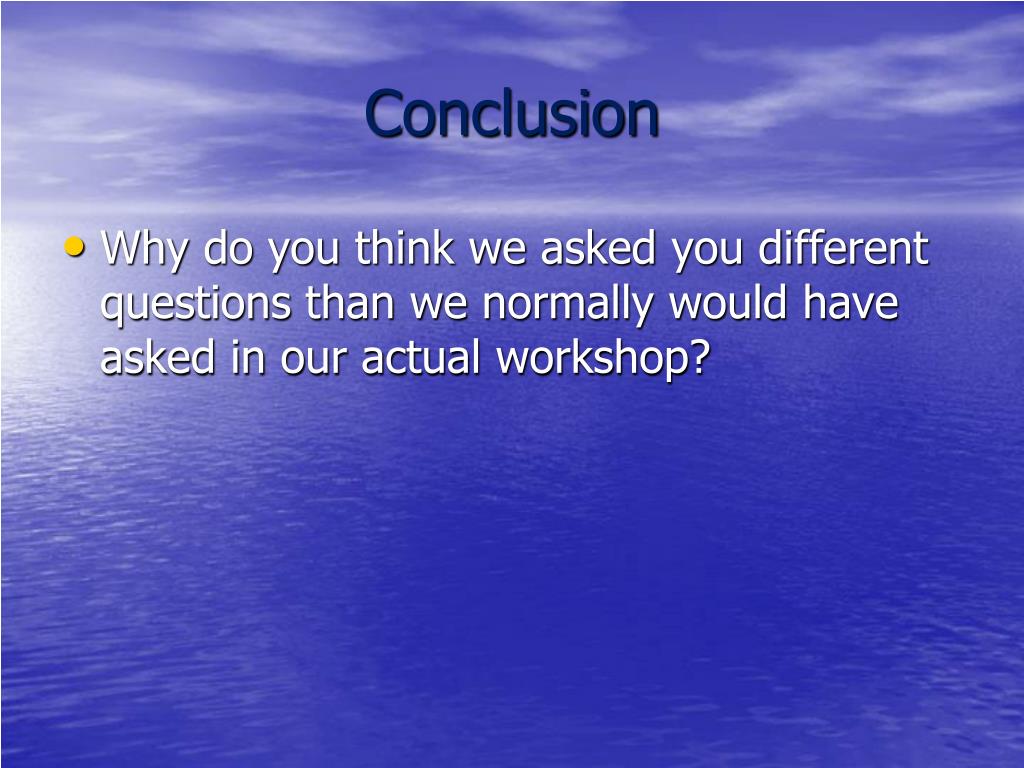 Conclusion

• Why do you think we asked you different questions than we normally would have asked in our actual workshop?